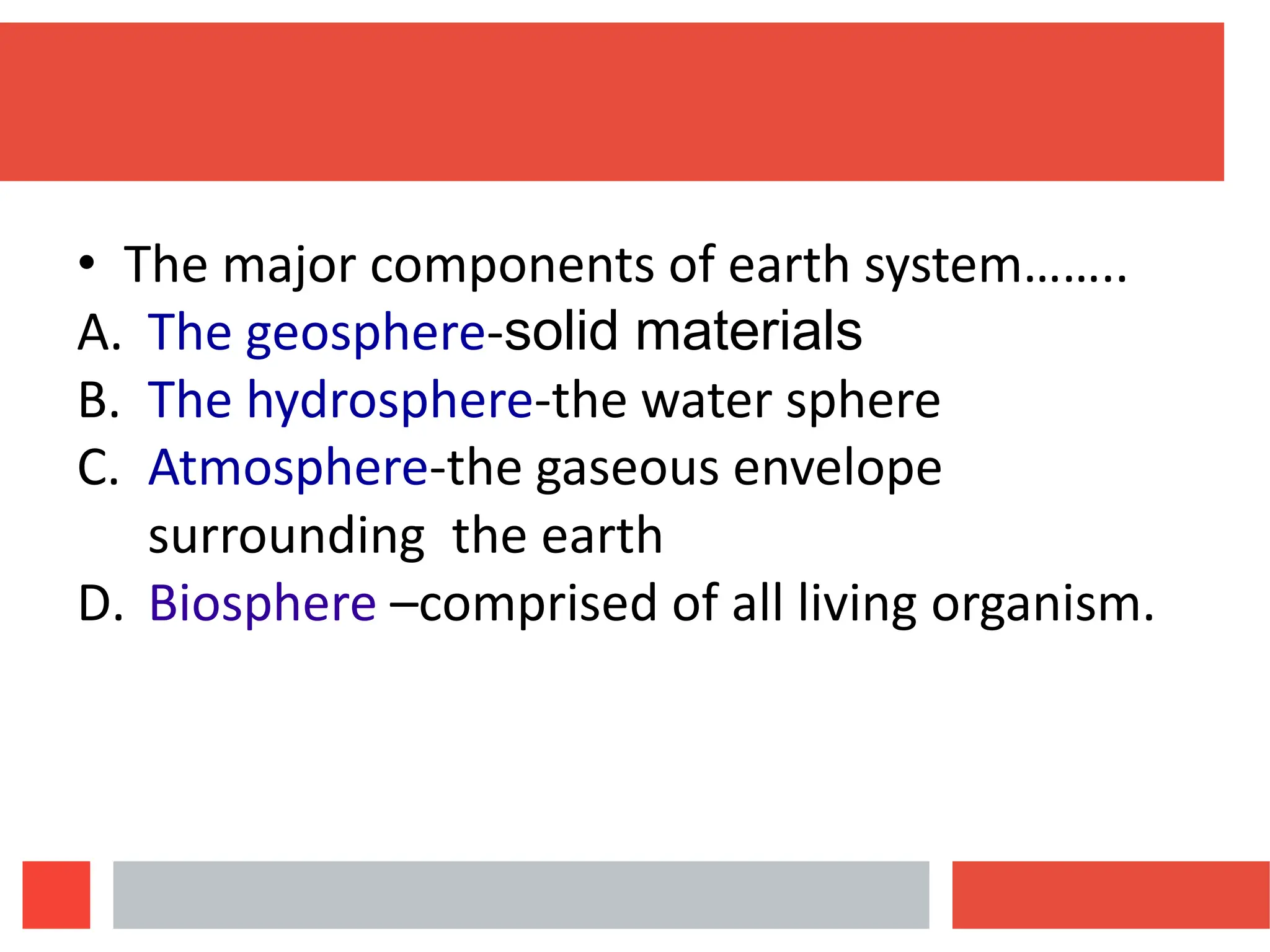 • The major components of earth system……..

A. The geosphere-solid materials

B. The hydrosphere-the water sphere

C. Atmosphere-the gaseous envelope surrounding the earth

D. Biosphere –comprised of all living organism.